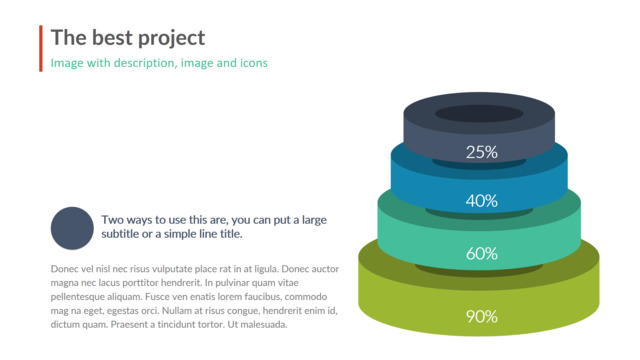 The best project
Image with description, image and icons

Two ways to use this are, you can put a large subtitle or a simple line title.

Donec vel nisl nec risus vulputate place rat in at ligula. Donec auctor magna nec lacus porttitor hendrerit. In pulvinar quam vitae pellentesque aliquam. Fusce ven enatis lorem faucibus, commodo mag na eget, egestas orci. Nullam at risus congue, hendrerit enim id, dictum quam. Praesent a tincidunt tortor. Ut malesuada.

25%
40%
60%
90%